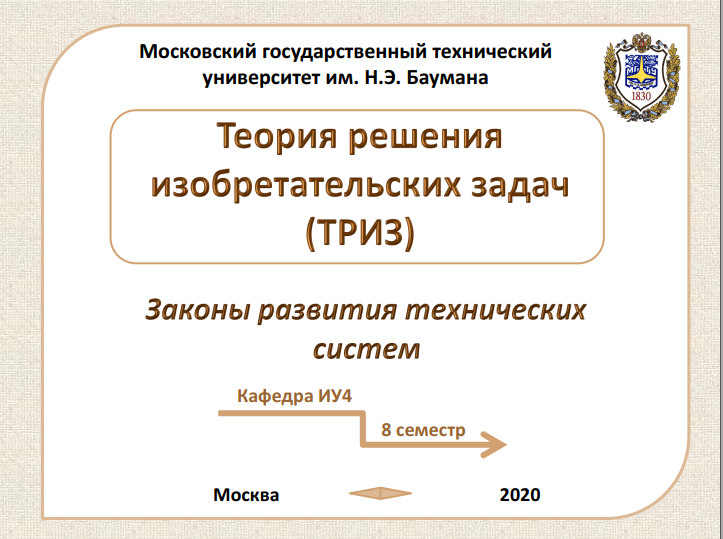 Московский государственный технический университет им. Н.Э. Баумана

1830

Теория решения изобретательских задач (ТРИЗ)

Законы развития технических систем

Кафедра ИУ4

8 семестр

Москва

2020